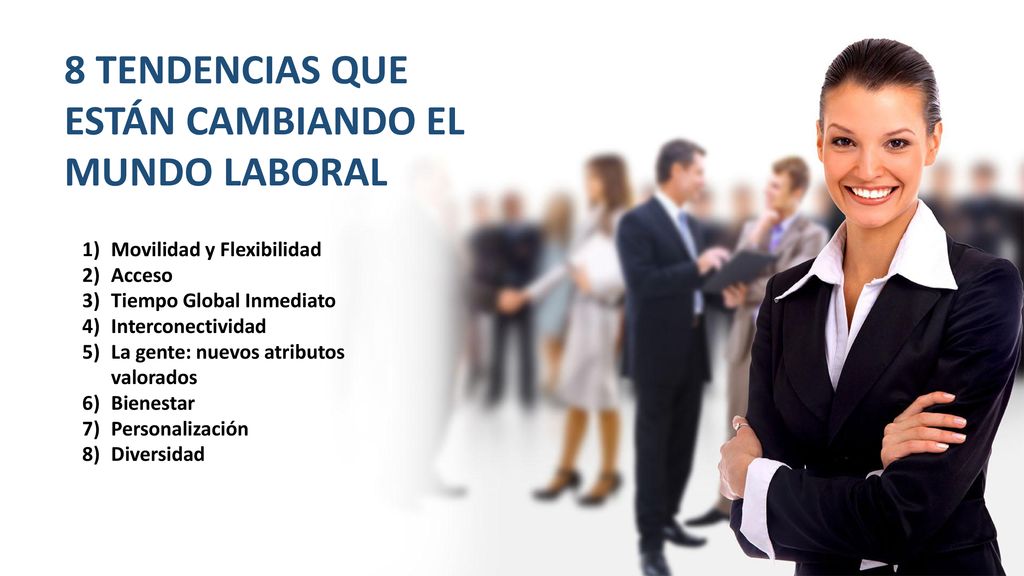 8 TENDENCIAS QUE ESTÁN CAMBIANDO EL MUNDO LABORAL

1) Movilidad y Flexibilidad
2) Acceso
3) Tiempo Global Inmediato
4) Interconectividad
5) La gente: nuevos atributos valorados
6) Bienestar
7) Personalización
8) Diversidad